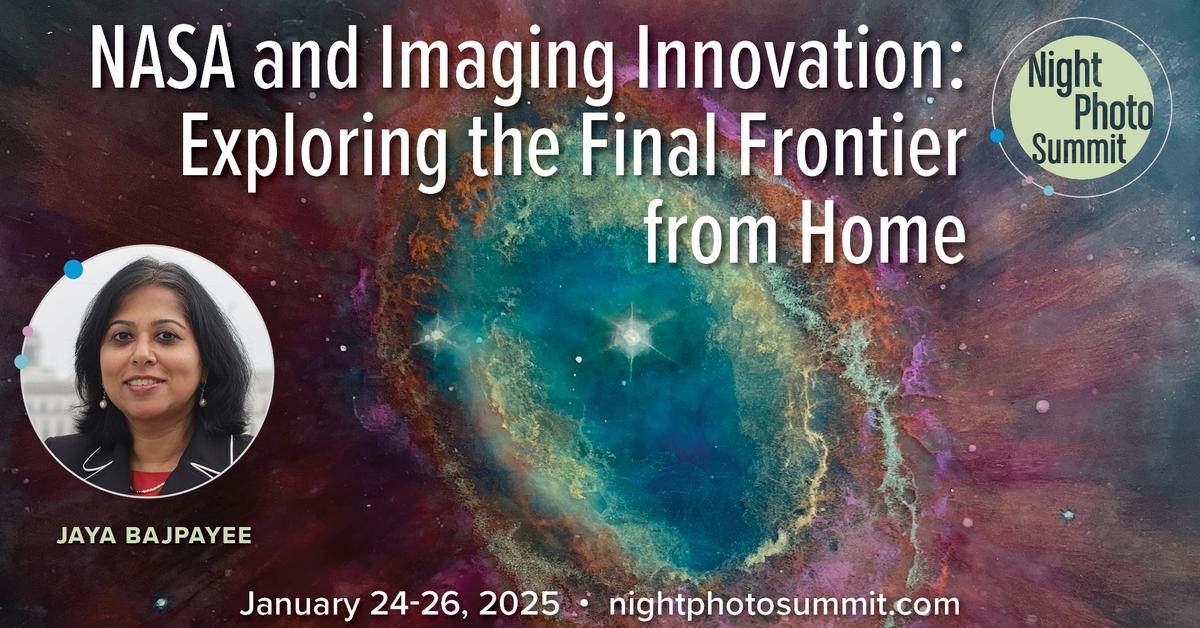 NASA and Imaging Innovation: Exploring the Final Frontier from Home

Night Photo Summit

JAYA BAJPAYEE

January 24-26, 2025 • nightphotosummit.com